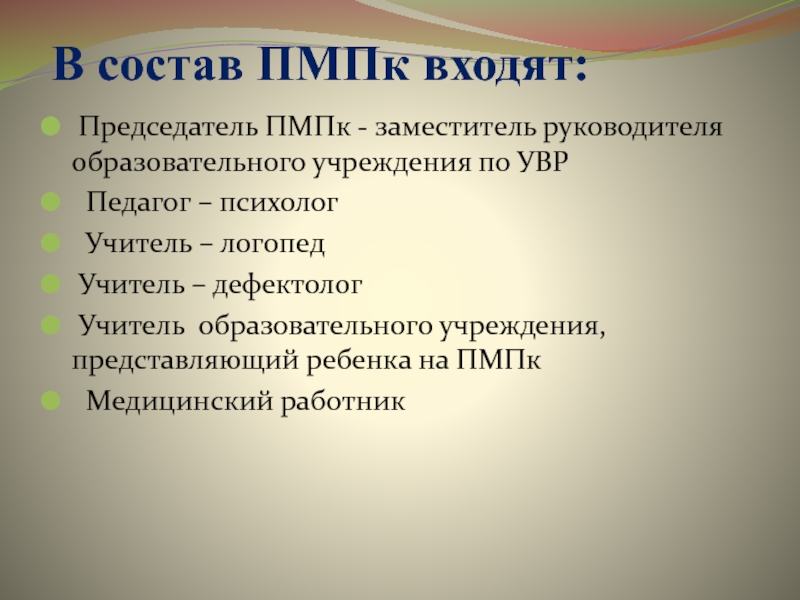 В состав ПМПк входят:

Председатель ПМПк - заместитель руководителя образовательного учреждения по УВР

Педагог – психолог

Учитель – логопед

Учитель – дефектолог

Учитель образовательного учреждения, представляющий ребенка на ПМПк

Медицинский работник